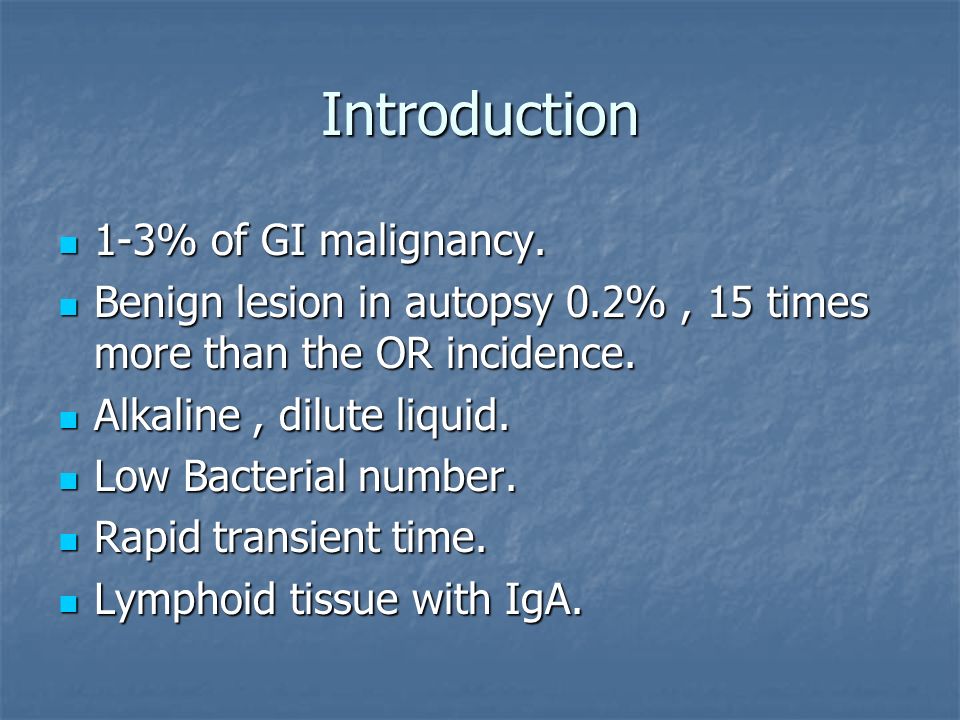 Introduction

- 1-3% of GI malignancy.
- Benign lesion in autopsy 0.2% , 15 times more than the OR incidence.
- Alkaline , dilute liquid.
- Low Bacterial number.
- Rapid transient time.
- Lymphoid tissue with IgA.